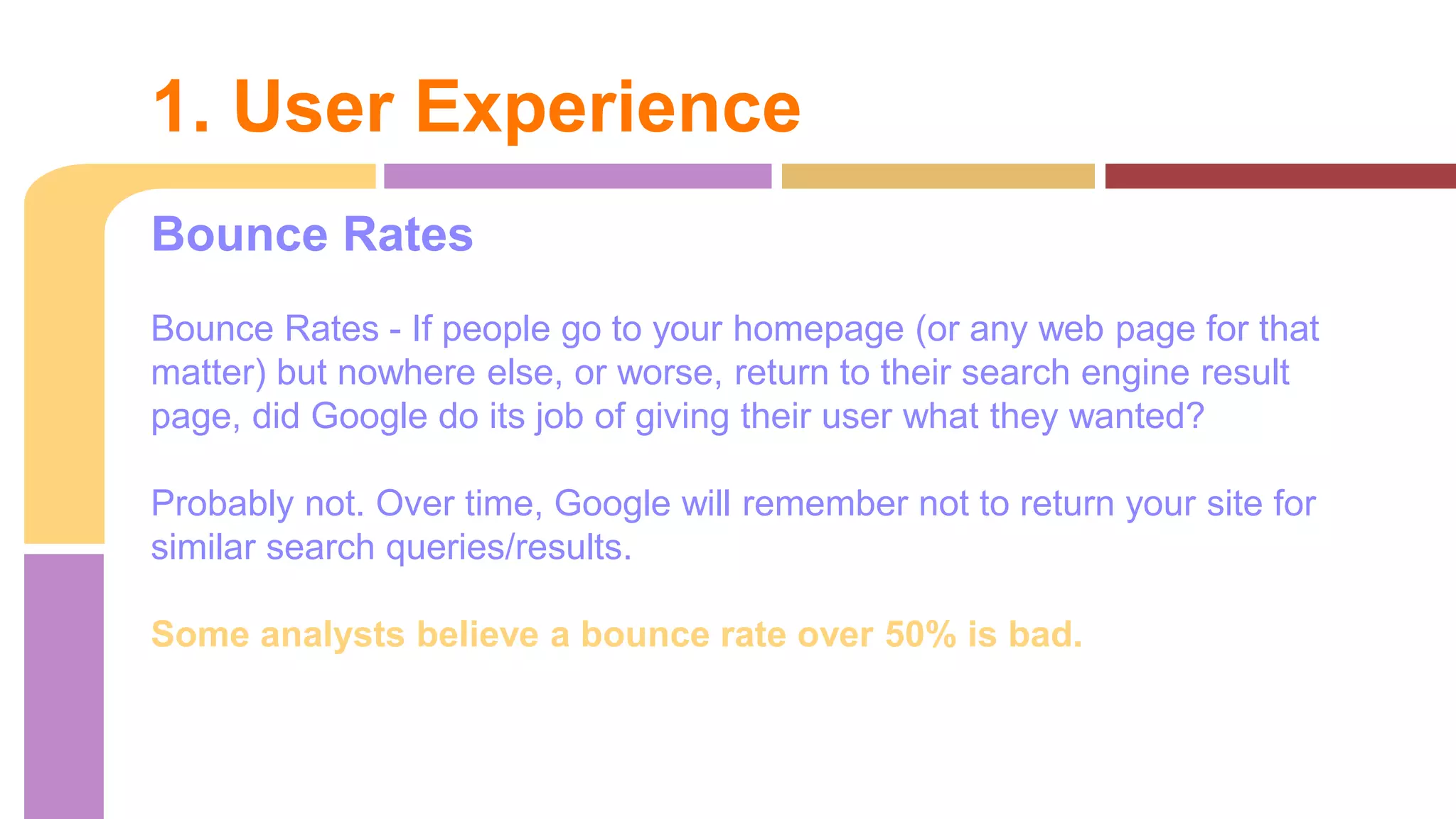 1. User Experience

Bounce Rates

Bounce Rates - If people go to your homepage (or any web page for that matter) but nowhere else, or worse, return to their search engine result page, did Google do its job of giving their user what they wanted?

Probably not. Over time, Google will remember not to return your site for similar search queries/results.

Some analysts believe a bounce rate over 50% is bad.